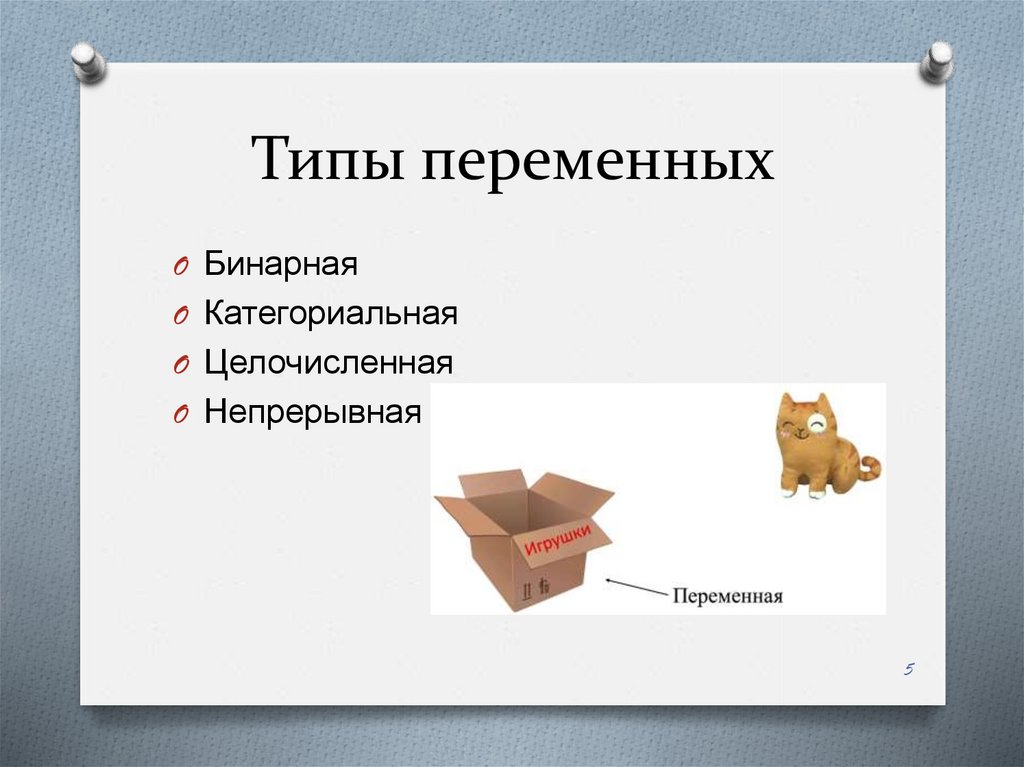 Типы переменных

O Бинарная
O Категориальная
O Целочисленная
O Непрерывная

Игрушки

Переменная

5